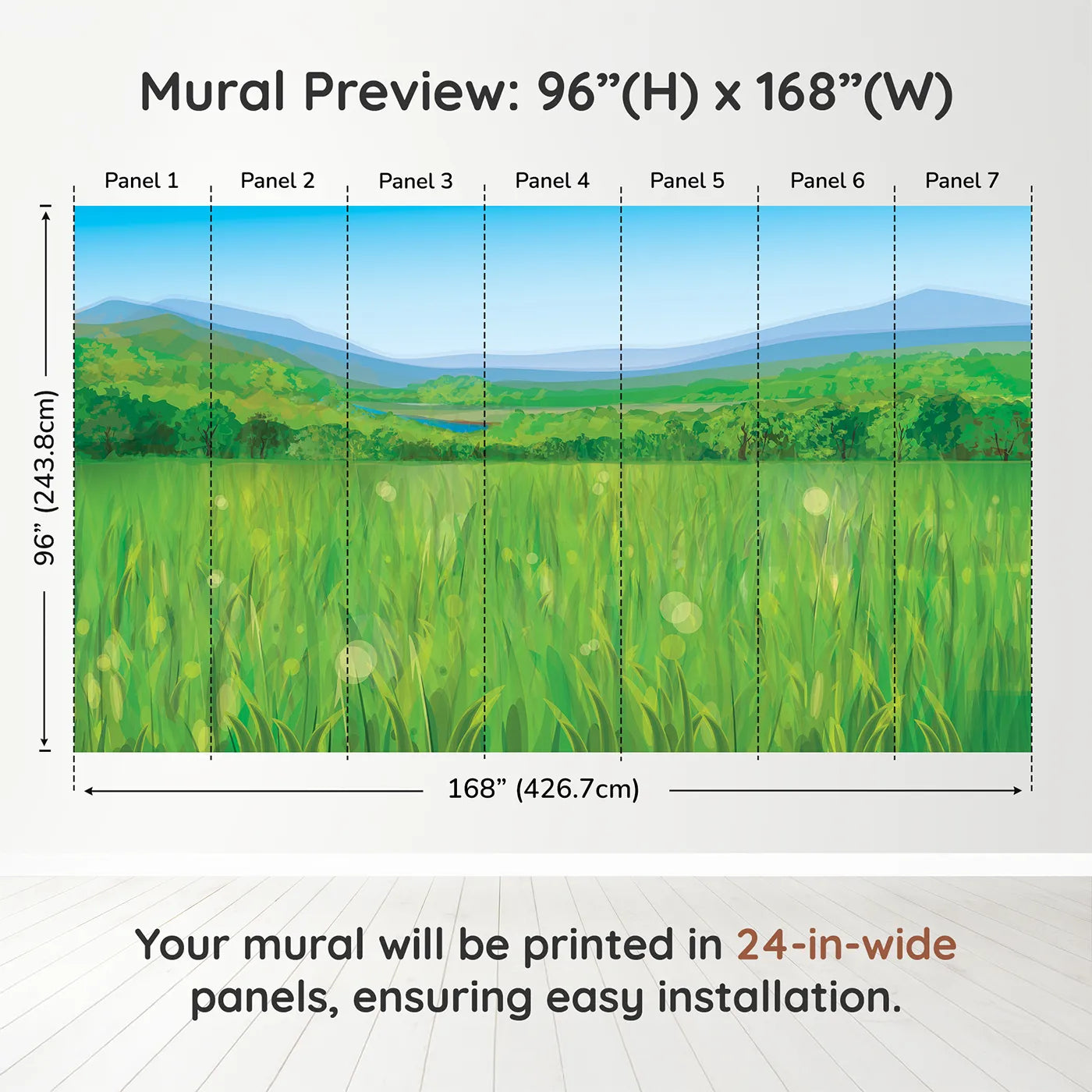 Mural Preview: 96”(H) x 168”(W)

Panel 1
Panel 2
Panel 3
Panel 4
Panel 5
Panel 6
Panel 7

96” (243.8cm)

168” (426.7cm)

Your mural will be printed in 24-in-wide panels, ensuring easy installation.